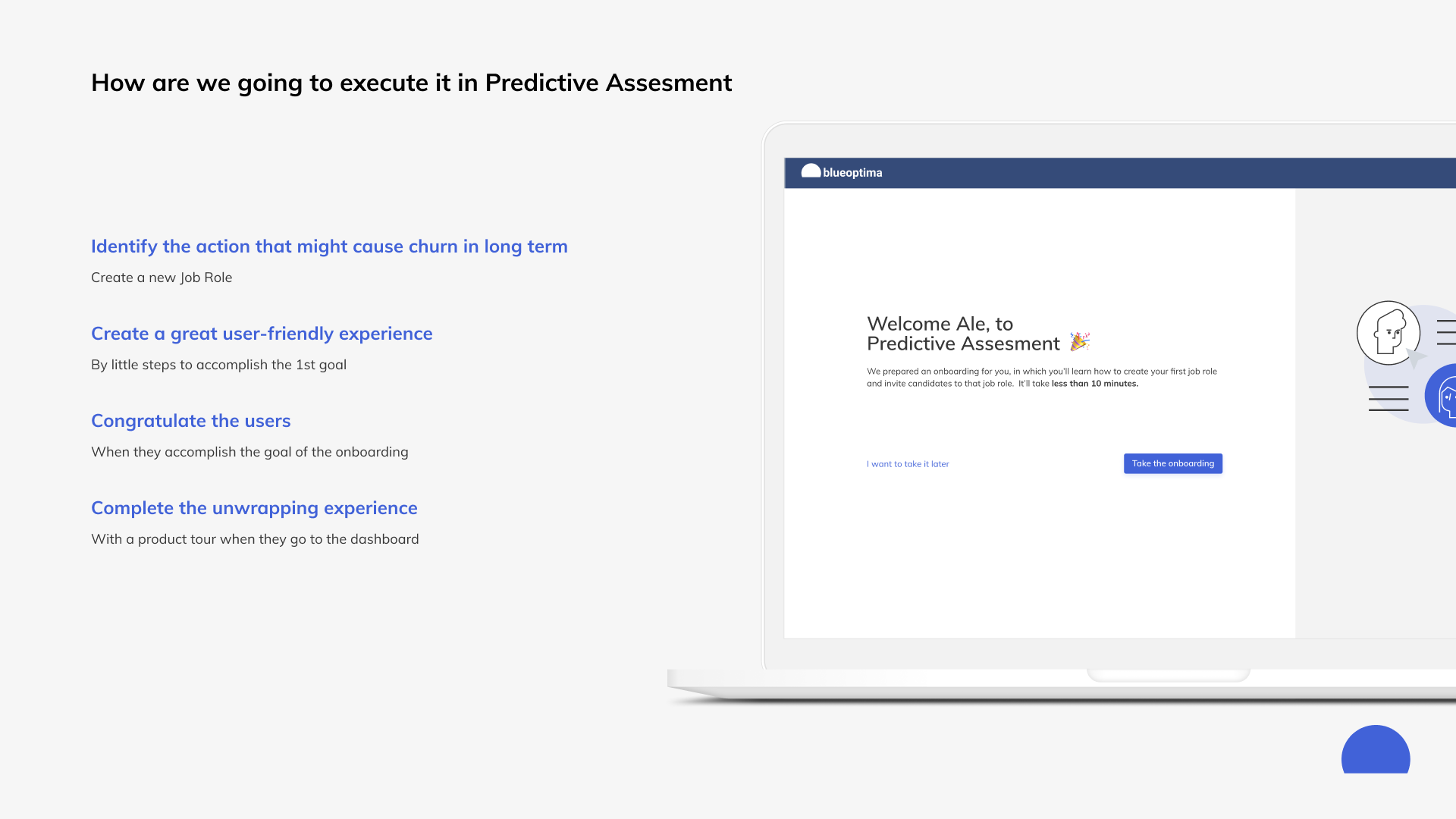 How are we going to execute it in Predictive Assesment

Identify the action that might cause churn in long term

Create a new Job Role

Create a great user-friendly experience

By little steps to accomplish the 1st goal

Congratulate the users

When they accomplish the goal of the onboarding

Complete the unwrapping experience

With a product tour when they go to the dashboard

blueoptima

Welcome Ale, to Predictive Assesment 🎉

We prepared an onboarding for you, in which you'll learn how to create your first job role and invite candidates to that job role. It'll take less than 10 minutes.

I want to take it later

Take the onboarding